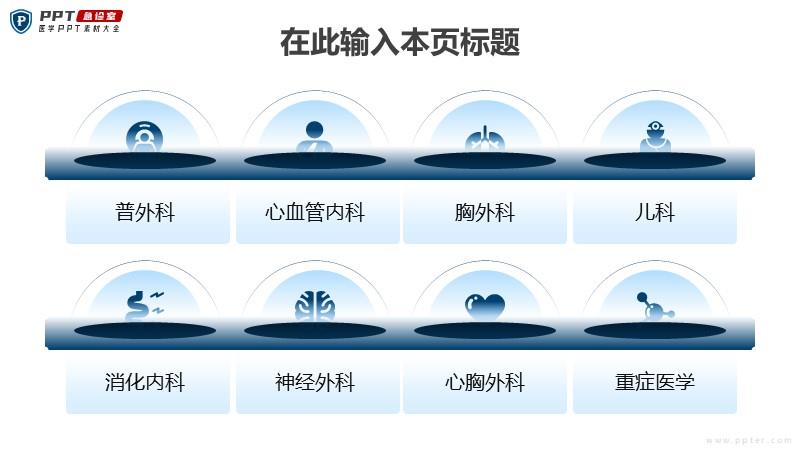 PPT 急诊室
医学PPT素材大全

在此输入本页标题

普外科

心血管内科

胸外科

儿科

消化内科

神经外科

心胸外科

重症医学

www.ppter.com